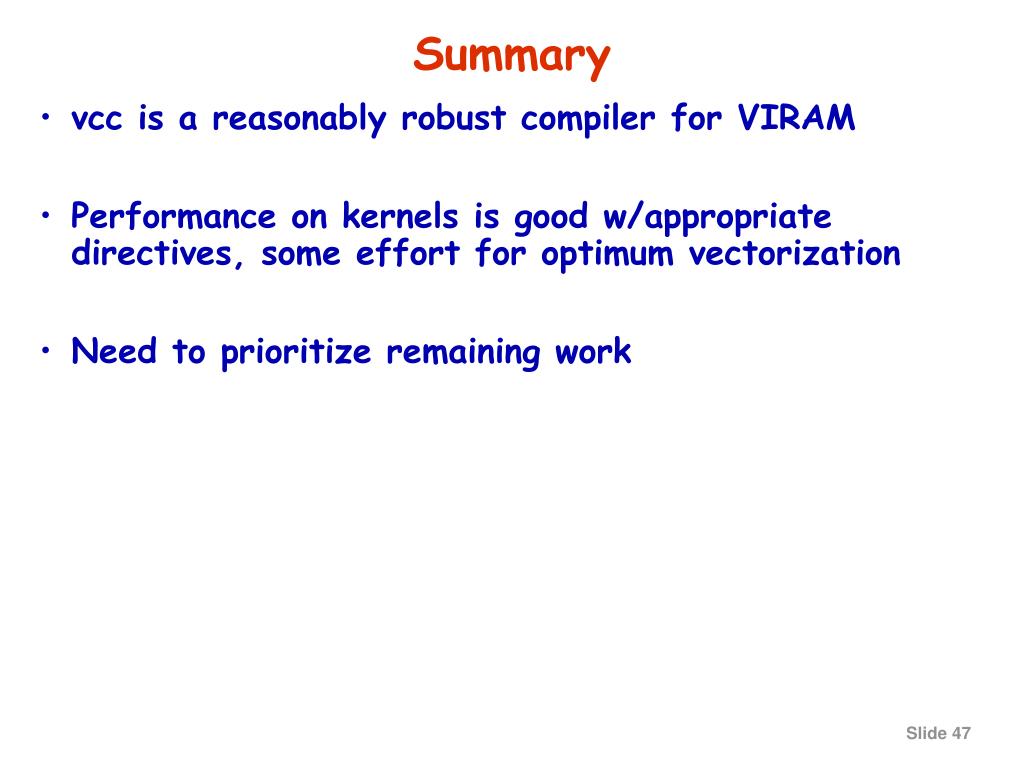 Summary

• vcc is a reasonably robust compiler for VIRAM

• Performance on kernels is good w/appropriate directives, some effort for optimum vectorization

• Need to prioritize remaining work

Slide 47